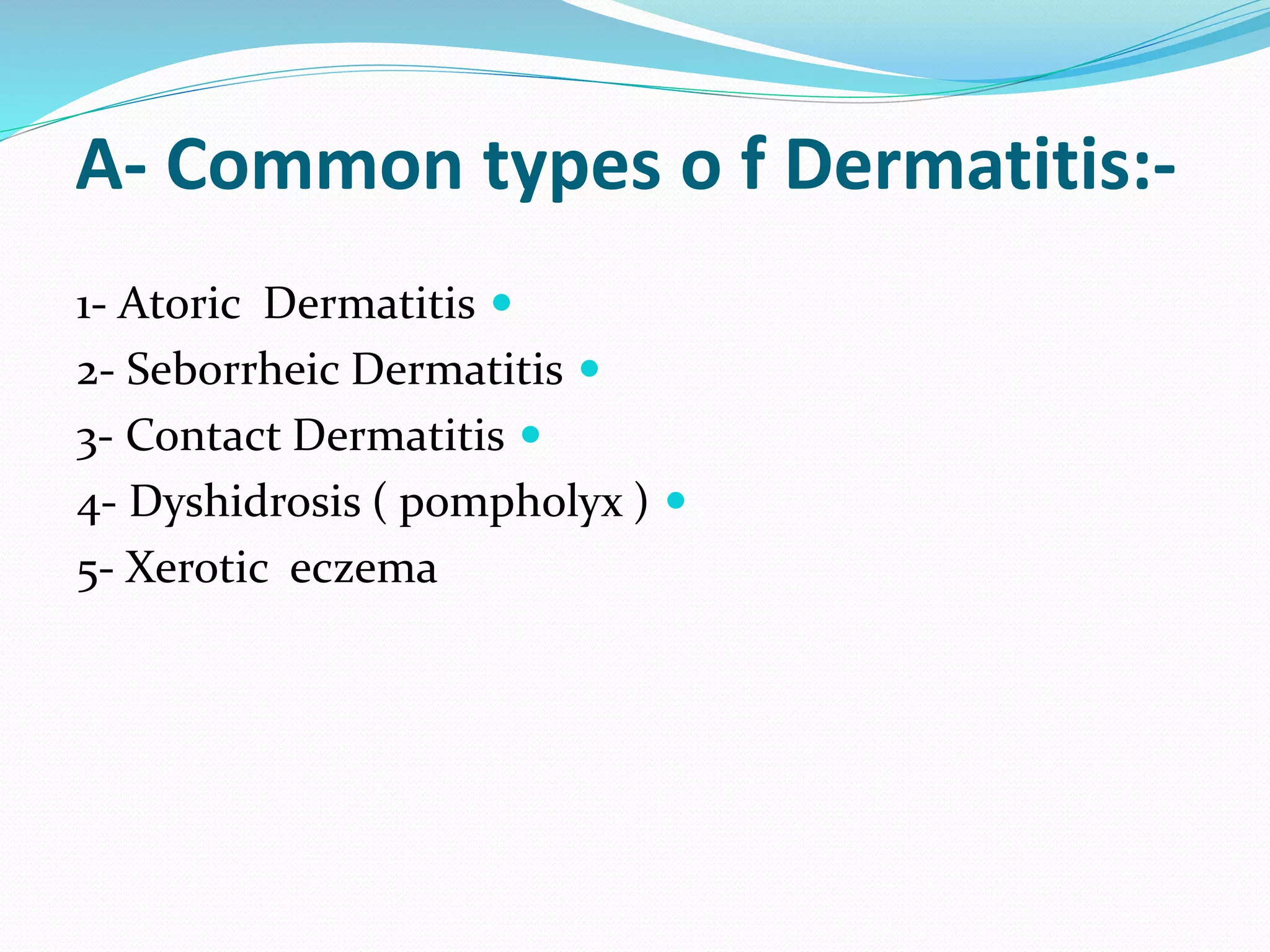 A- Common types o f Dermatitis:-

1- Atoric Dermatitis •
2- Seborrheic Dermatitis •
3- Contact Dermatitis •
4- Dyshidrosis ( pompholyx ) •
5- Xerotic eczema